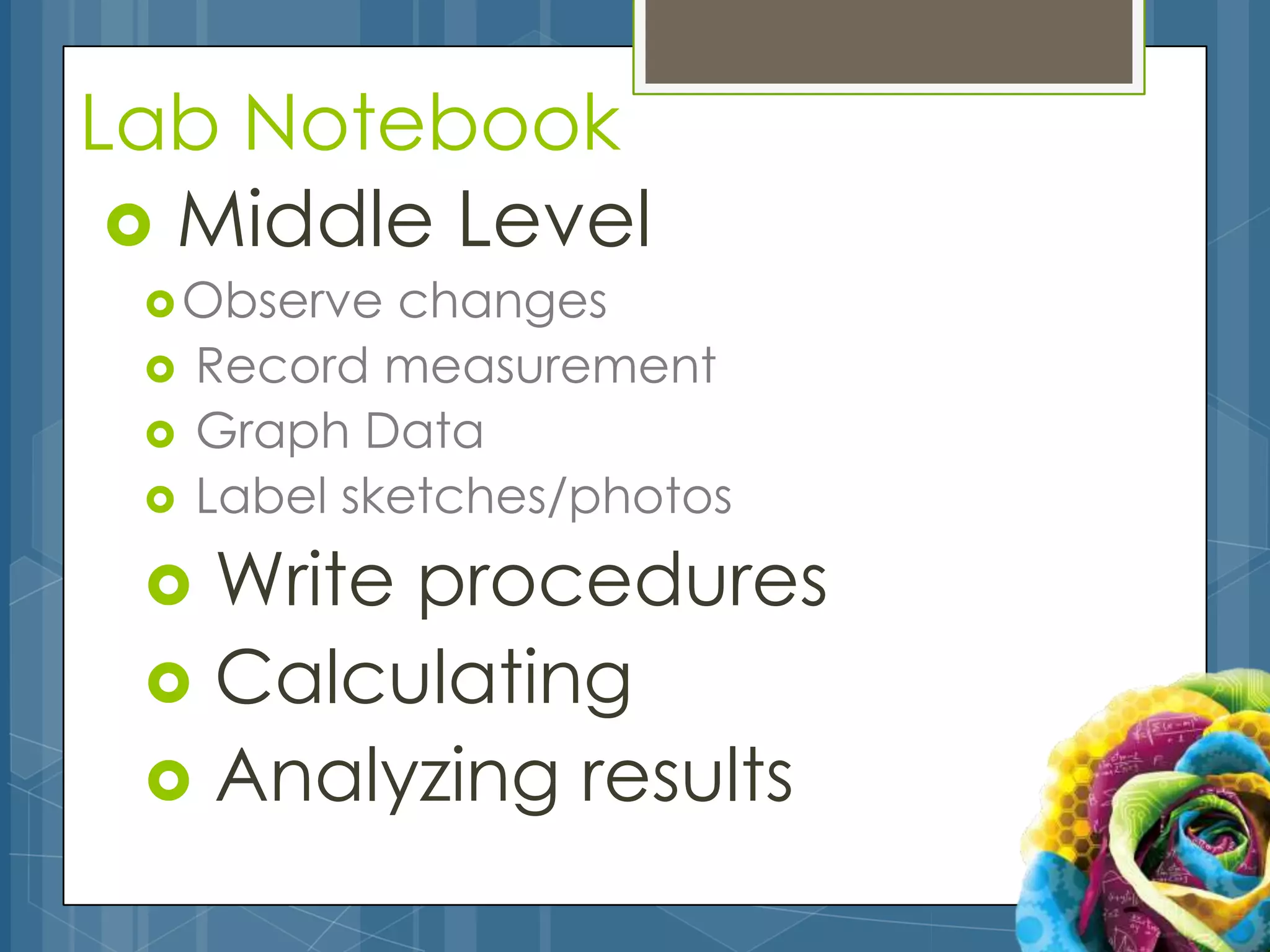 Lab Notebook

Middle Level

Observe changes

Record measurement

Graph Data

Label sketches/photos

Write procedures

Calculating

Analyzing results